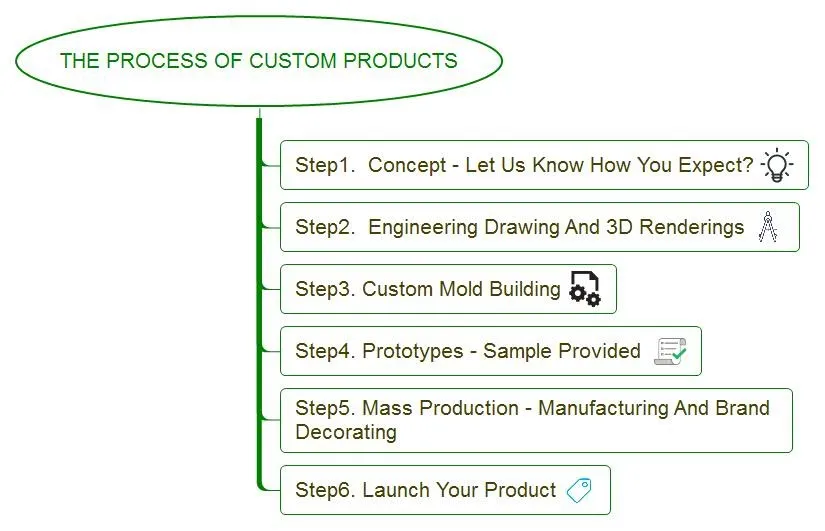 THE PROCESS OF CUSTOM PRODUCTS

Step1. Concept - Let Us Know How You Expect?

Step2. Engineering Drawing And 3D Renderings

Step3. Custom Mold Building

Step4. Prototypes - Sample Provided

Step5. Mass Production - Manufacturing And Brand Decorating

Step6. Launch Your Product